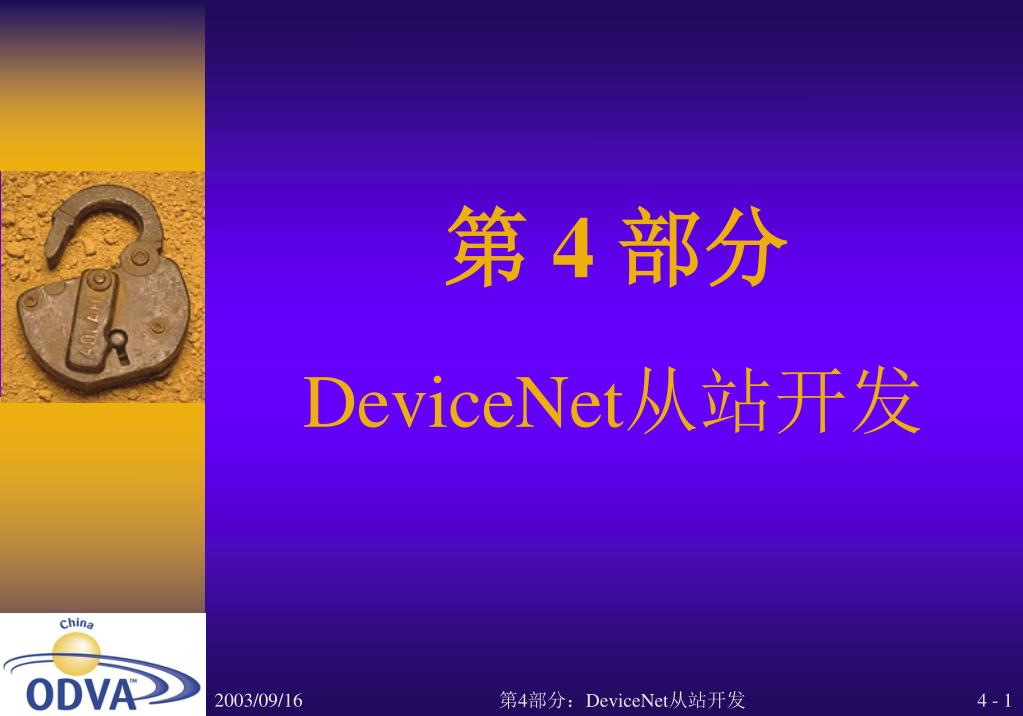 第 4 部分

DeviceNet从站开发

China
ODVA

2003/09/16

第4部分：DeviceNet从站开发

4 - 1